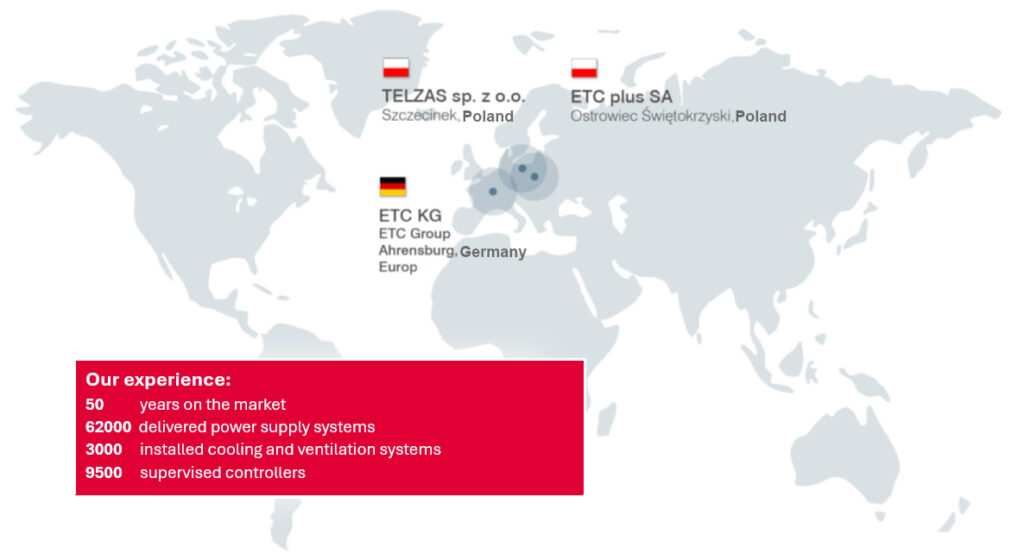 TELZAS sp. z o.o.
Szczecinek, Poland

ETC plus SA
Ostrowiec Świętokrzyski, Poland

ETC KG
ETC Group
Ahrensburg, Germany
Europ

Our experience:
50 years on the market
62000 delivered power supply systems
3000 installed cooling and ventilation systems
9500 supervised controllers